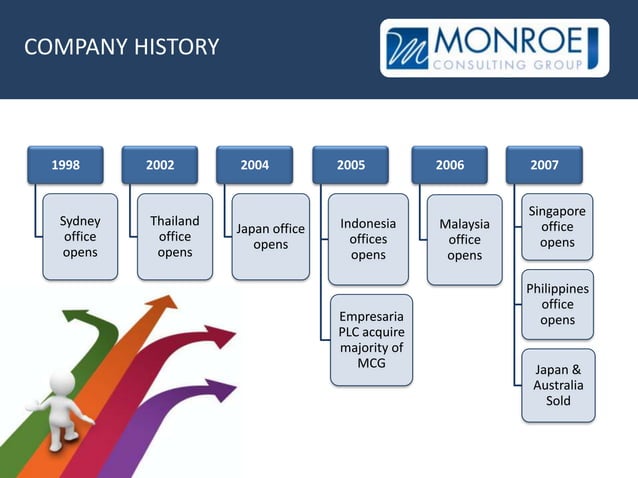 COMPANY HISTORY

MONROE
CONSULTING GROUP

1998
Sydney office opens

2002
Thailand office opens

2004
Japan office opens

2005
Indonesia offices opens

Empresaria PLC acquire majority of MCG

2006
Malaysia office opens

2007
Singapore office opens

Philippines office opens

Japan & Australia Sold